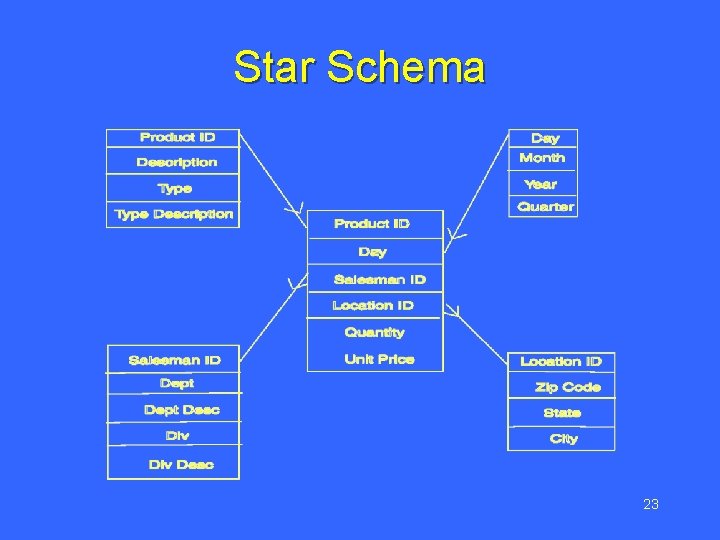 Star Schema

Product ID
Description
Type
Type Description

Day
Month
Year
Quarter

Product ID
Day
Salesman ID
Location ID
Quantity
Unit Price

Salesman ID
Dept
Dept Desc
Div
Div Desc

Location ID
Zip Code
State
City

23